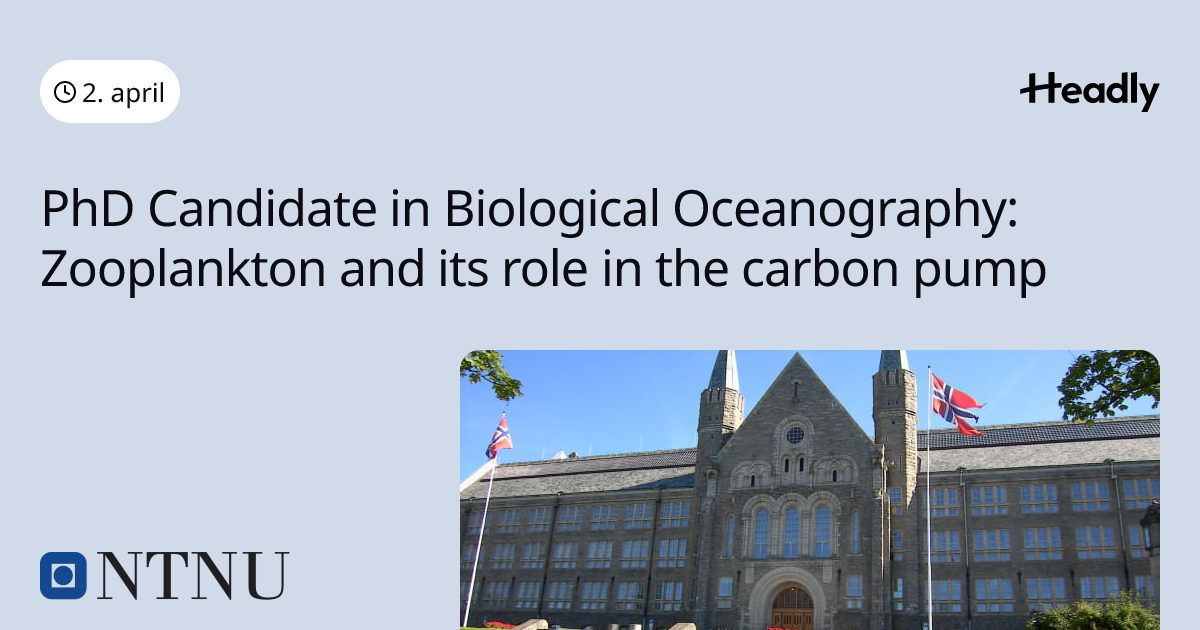 2. april

Headly

PhD Candidate in Biological Oceanography: Zooplankton and its role in the carbon pump

NTNU